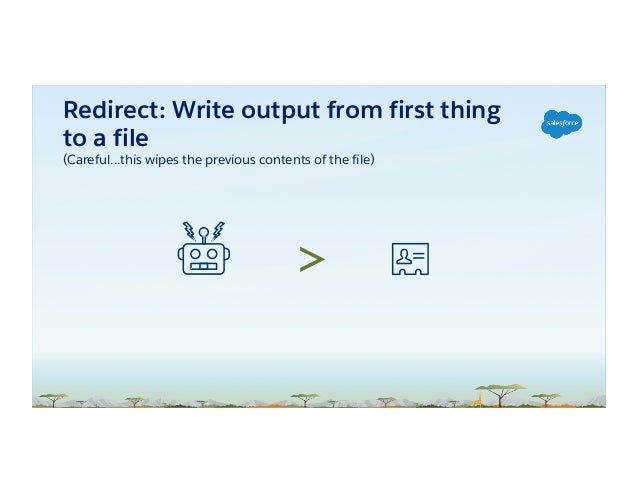 Redirect: Write output from first thing to a file
(Careful…this wipes the previous contents of the file)

salesforce

>